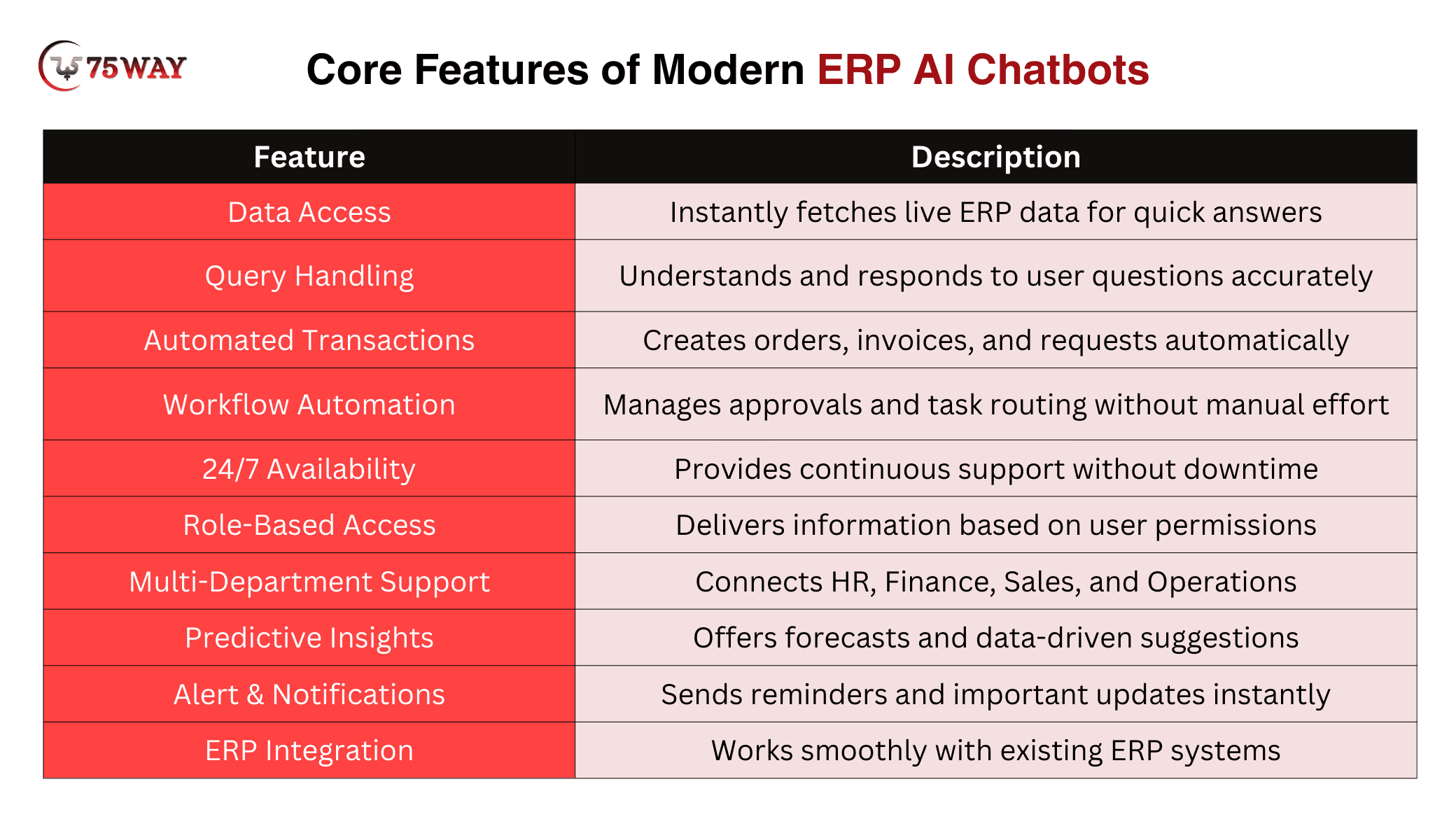 75WAY

Core Features of Modern ERP AI Chatbots

| Feature | Description |
|---|---|
| Data Access | Instantly fetches live ERP data for quick answers |
| Query Handling | Understands and responds to user questions accurately |
| Automated Transactions | Creates orders, invoices, and requests automatically |
| Workflow Automation | Manages approvals and task routing without manual effort |
| 24/7 Availability | Provides continuous support without downtime |
| Role-Based Access | Delivers information based on user permissions |
| Multi-Department Support | Connects HR, Finance, Sales, and Operations |
| Predictive Insights | Offers forecasts and data-driven suggestions |
| Alert & Notifications | Sends reminders and important updates instantly |
| ERP Integration | Works smoothly with existing ERP systems |